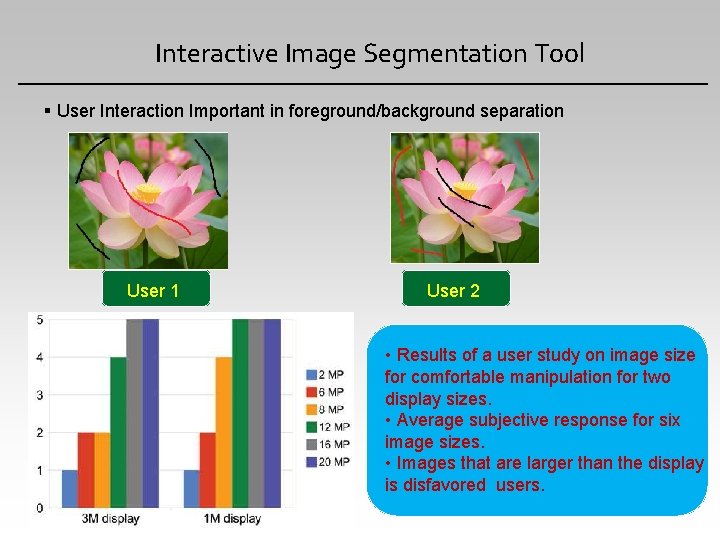 Interactive Image Segmentation Tool

▪ User Interaction Important in foreground/background separation

User 1

User 2

5
4
3
2
1
0

3M display
1M display

2 MP
6 MP
8 MP
12 MP
16 MP
20 MP

• Results of a user study on image size for comfortable manipulation for two display sizes.
• Average subjective response for six image sizes.
• Images that are larger than the display is disfavored users.